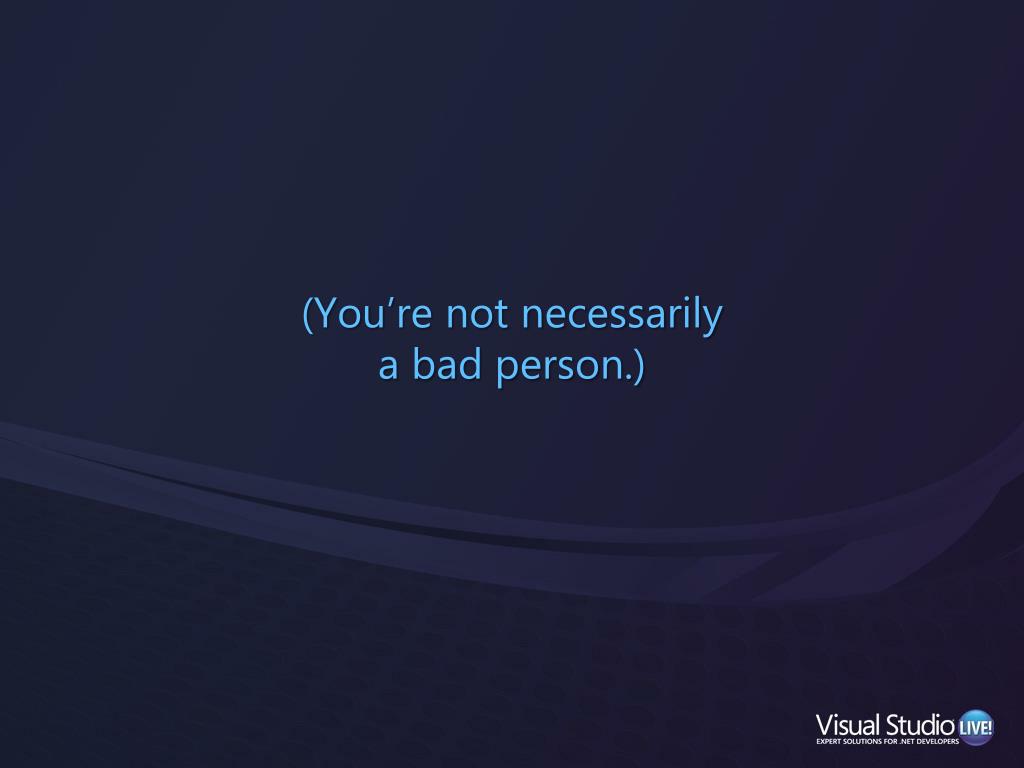 (You’re not necessarily a bad person.)

Visual Studio LIVE!
EXPERT SOLUTIONS FOR .NET DEVELOPERS